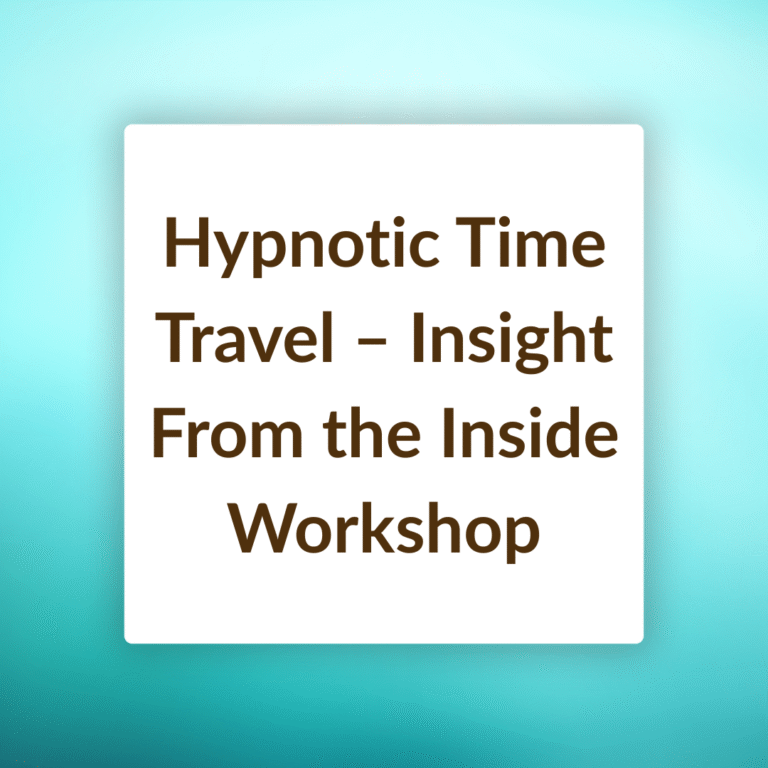 Hypnotic Time Travel – Insight From the Inside Workshop